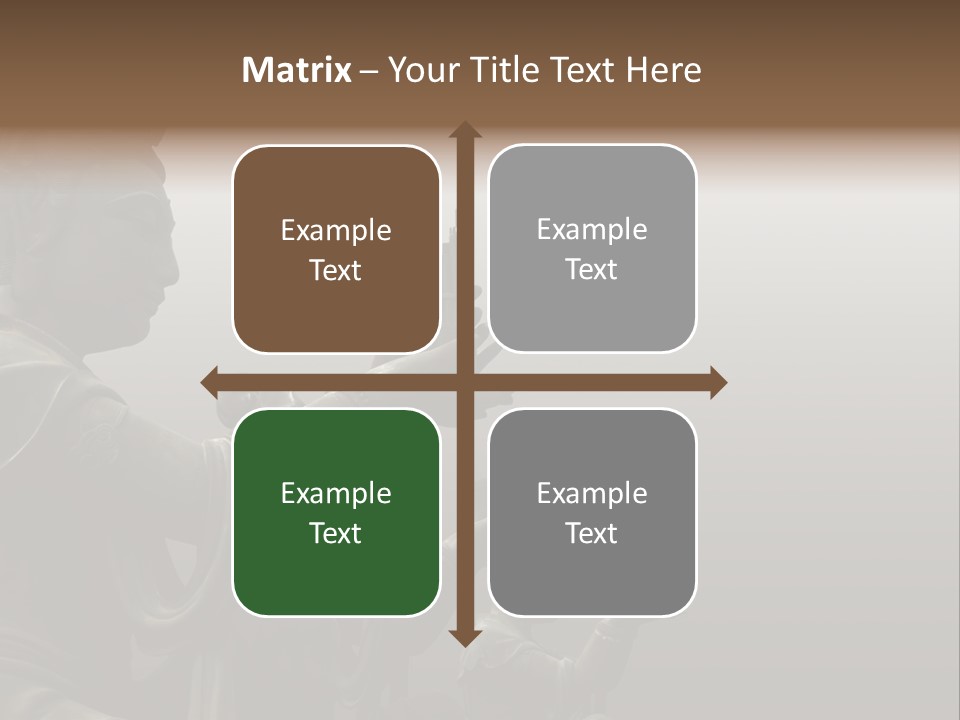 Matrix – Your Title Text Here

Example Text

Example Text

Example Text

Example Text